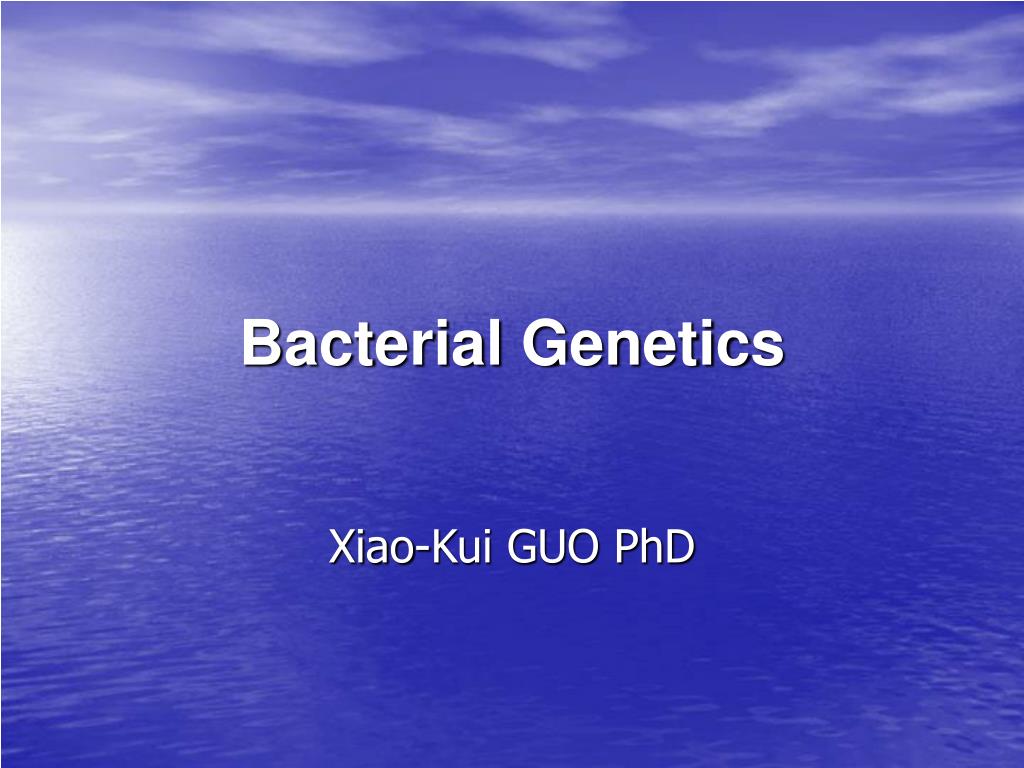 Bacterial Genetics

Xiao-Kui GUO PhD